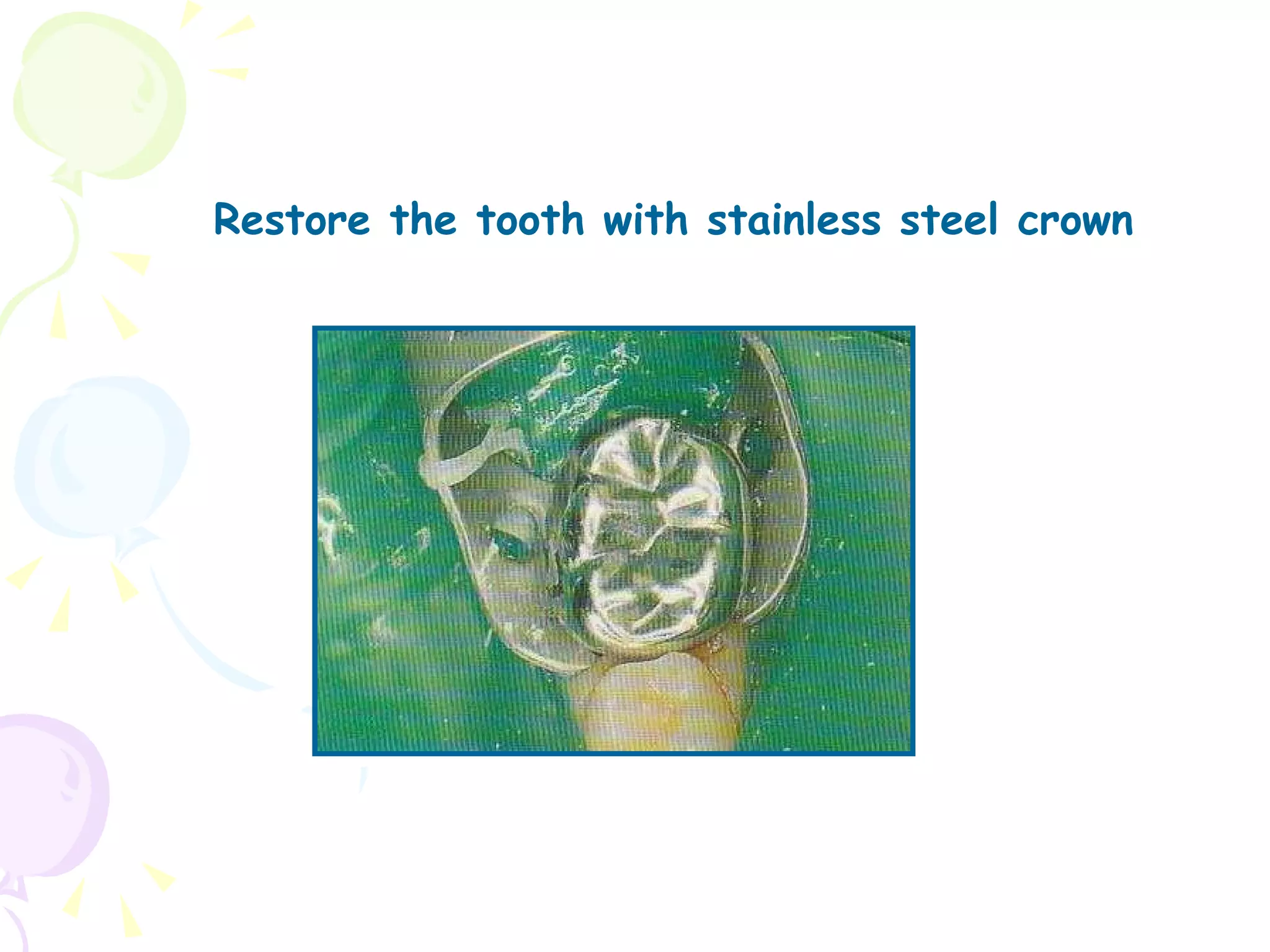 Restore the tooth with stainless steel crown